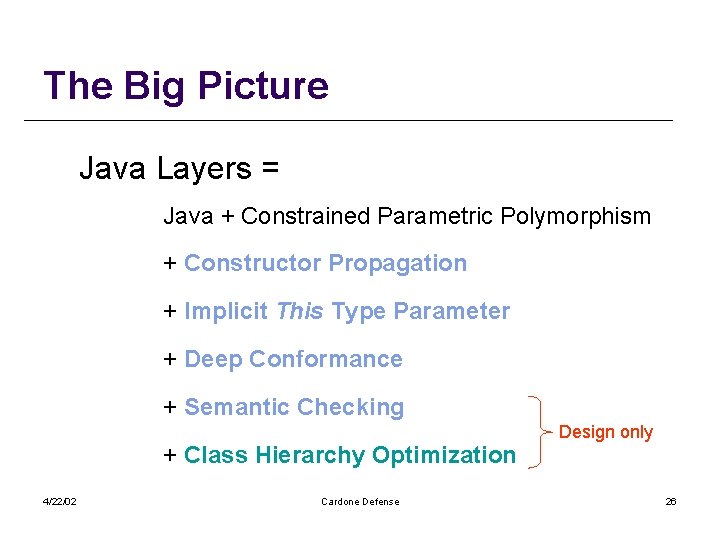 The Big Picture

Java Layers =

Java + Constrained Parametric Polymorphism

+ Constructor Propagation

+ Implicit This Type Parameter

+ Deep Conformance

+ Semantic Checking

+ Class Hierarchy Optimization

Design only

4/22/02 Cardone Defense 26